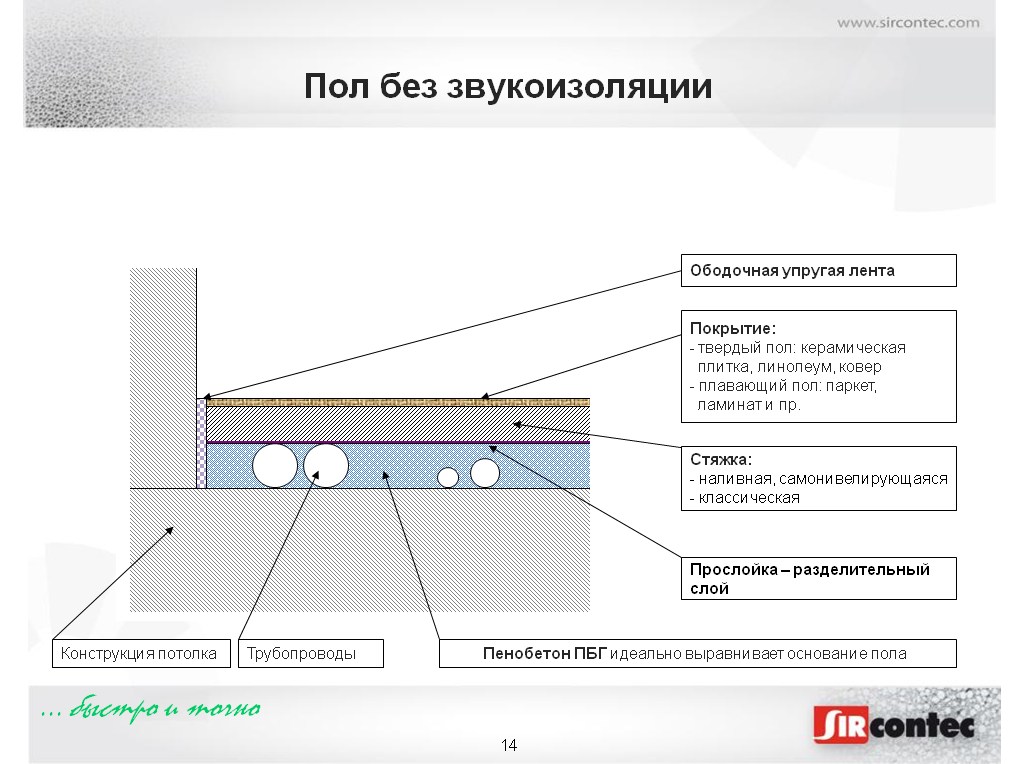 www.sircontec.com

Пол без звукоизоляции

Ободочная упругая лента

Покрытие:
- твердый пол: керамическая плитка, линолеум, ковер
- плавающий пол: паркет, ламинат и пр.

Стяжка:
- наливная, самонивелирующаяся
- классическая

Прослойка – разделительный слой

Конструкция потолка

Трубопроводы

Пенобетон ПБГ идеально выравнивает основание пола

... быстро и точно

SIRcontec

14